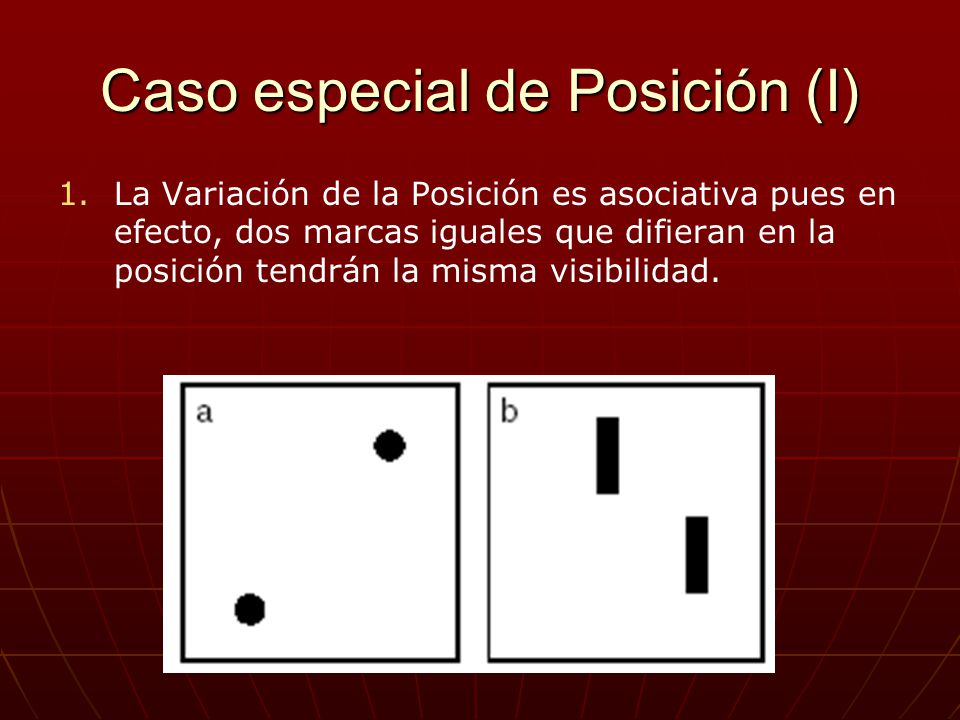 Caso especial de Posición (I)

1. La Variación de la Posición es asociativa pues en efecto, dos marcas iguales que difieran en la posición tendrán la misma visibilidad.

a

b